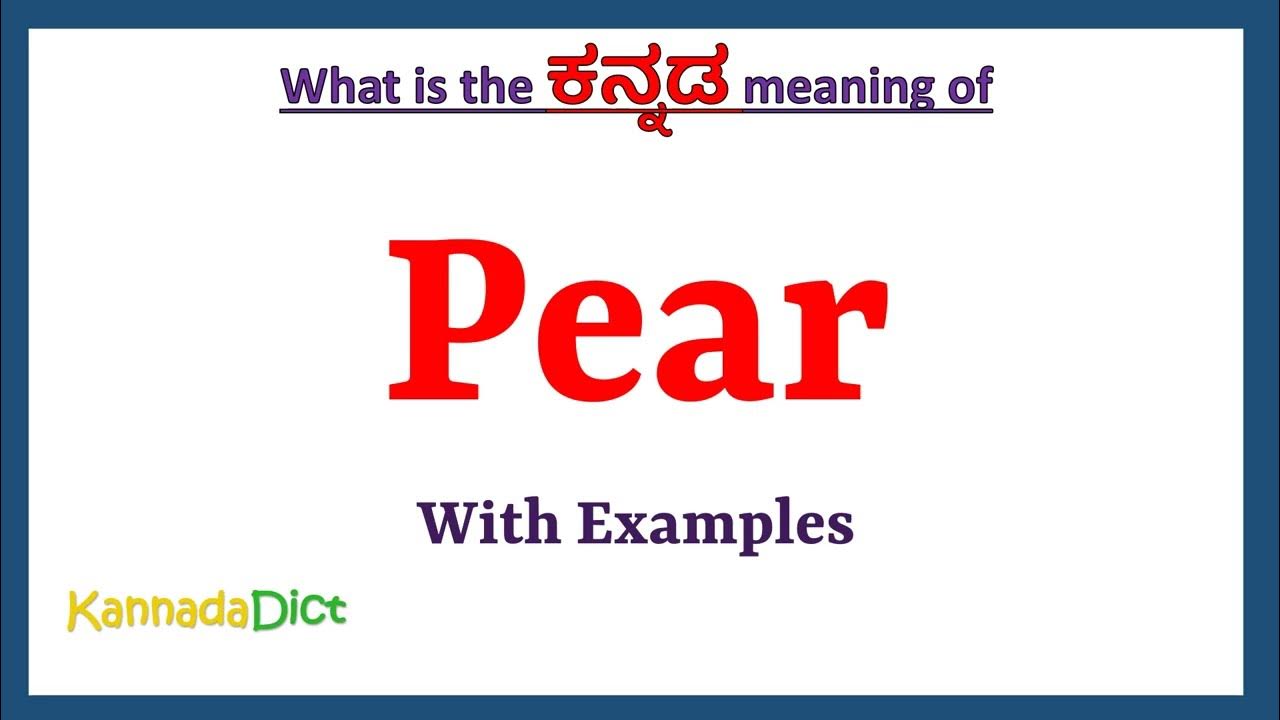 What is the ಕನ್ನಡ meaning of

Pear

With Examples

KannadaDict